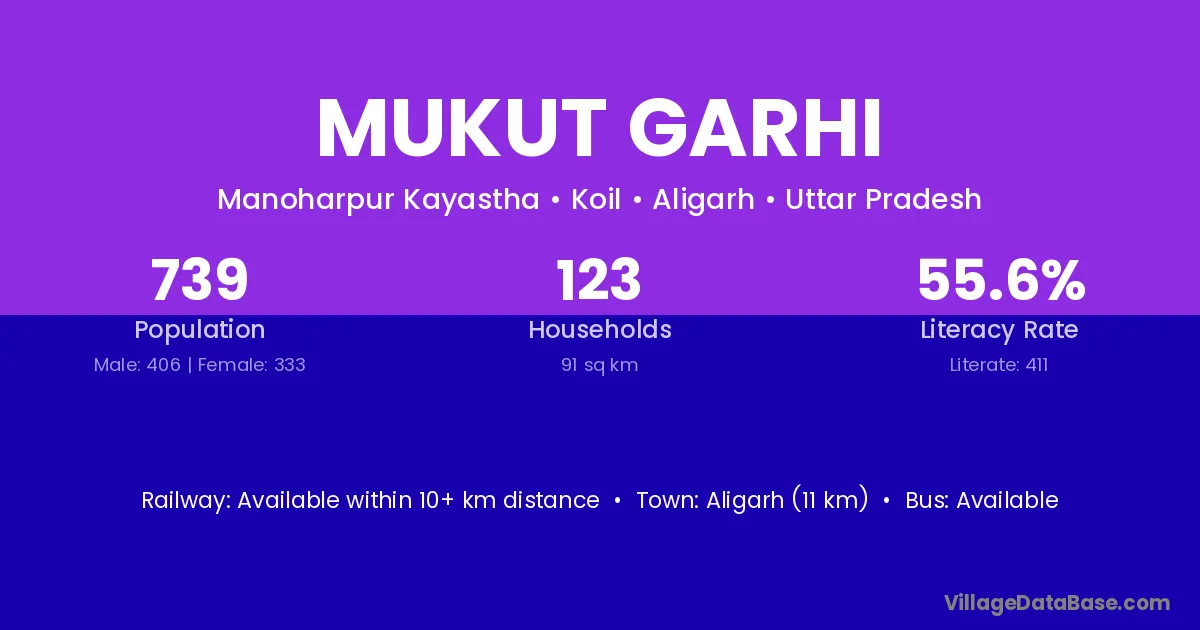 MUKUT GARHI

Manoharpur Kayastha • Koil • Aligarh • Uttar Pradesh

739
Population
Male: 406 | Female: 333

123
Households
91 sq km

55.6%
Literacy Rate
Literate: 411

Railway: Available within 10+ km distance • Town: Aligarh (11 km) • Bus: Available

VillageDataBase.com